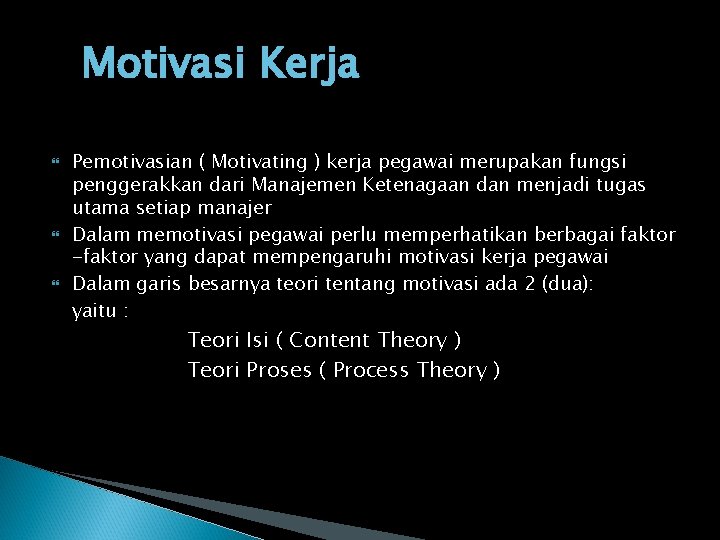 Motivasi Kerja

Pemotivasian ( Motivating ) kerja pegawai merupakan fungsi penggerakkan dari Manajemen Ketenagaan dan menjadi tugas utama setiap manajer

Dalam memotivasi pegawai perlu memperhatikan berbagai faktor -faktor yang dapat mempengaruhi motivasi kerja pegawai

Dalam garis besarnya teori tentang motivasi ada 2 (dua): yaitu :

Teori Isi ( Content Theory )

Teori Proses ( Process Theory )